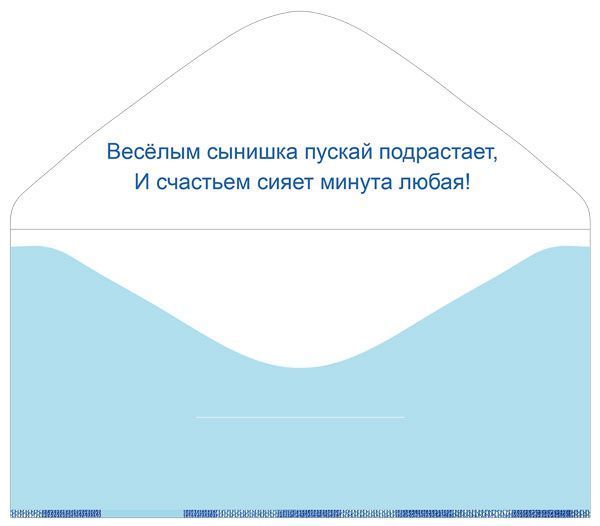 Весёлым сынишка пускай подрастает,
И счастьем сияет минута любая!